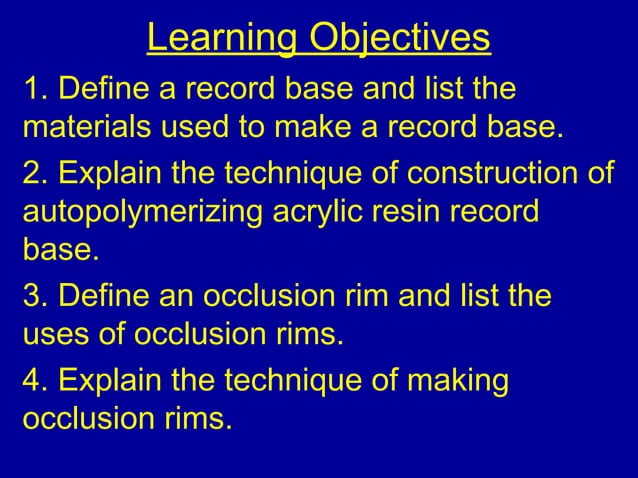 Learning Objectives

1. Define a record base and list the materials used to make a record base.

2. Explain the technique of construction of autopolymerizing acrylic resin record base.

3. Define an occlusion rim and list the uses of occlusion rims.

4. Explain the technique of making occlusion rims.